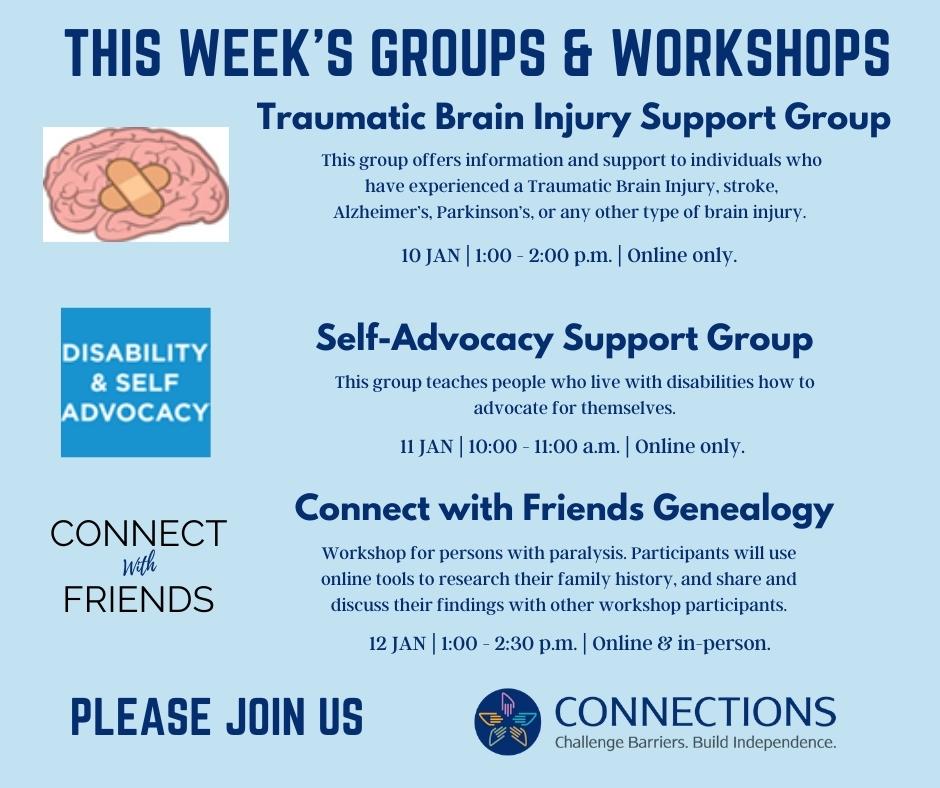 THIS WEEK'S GROUPS & WORKSHOPS

Traumatic Brain Injury Support Group

This group offers information and support to individuals who have experienced a Traumatic Brain Injury, stroke, Alzheimer's, Parkinson's, or any other type of brain injury.

10 JAN | 1:00 - 2:00 p.m. | Online only.

DISABILITY & SELF ADVOCACY

Self-Advocacy Support Group

This group teaches people who live with disabilities how to advocate for themselves.

11 JAN | 10:00 - 11:00 a.m. | Online only.

CONNECT With FRIENDS

Connect with Friends Genealogy

Workshop for persons with paralysis. Participants will use online tools to research their family history, and share and discuss their findings with other workshop participants.

12 JAN | 1:00 - 2:30 p.m. | Online & in-person.

PLEASE JOIN US

CONNECTIONS
Challenge Barriers. Build Independence.